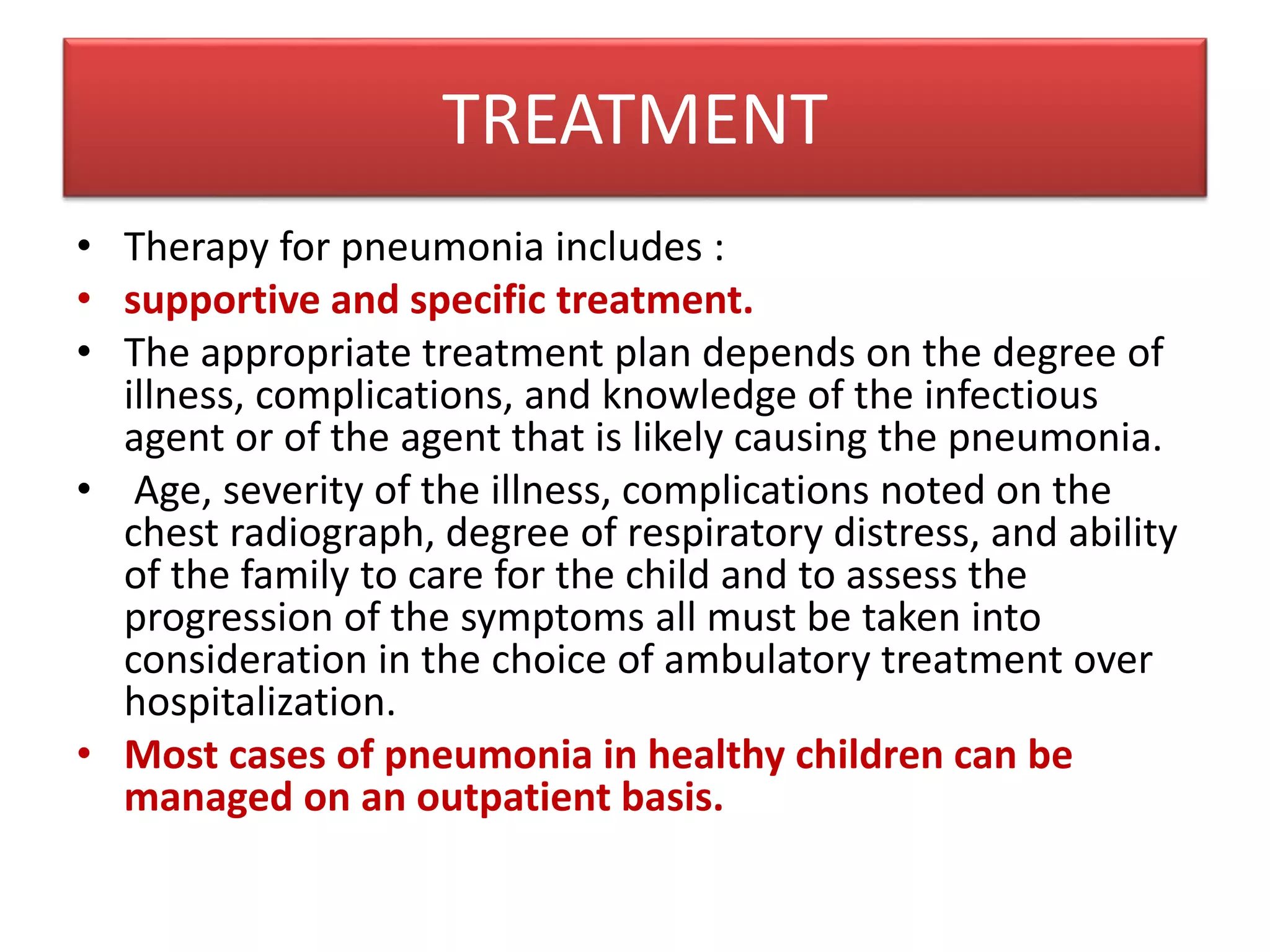 TREATMENT

• Therapy for pneumonia includes :
• supportive and specific treatment.
• The appropriate treatment plan depends on the degree of illness, complications, and knowledge of the infectious agent or of the agent that is likely causing the pneumonia.
• Age, severity of the illness, complications noted on the chest radiograph, degree of respiratory distress, and ability of the family to care for the child and to assess the progression of the symptoms all must be taken into consideration in the choice of ambulatory treatment over hospitalization.
• Most cases of pneumonia in healthy children can be managed on an outpatient basis.